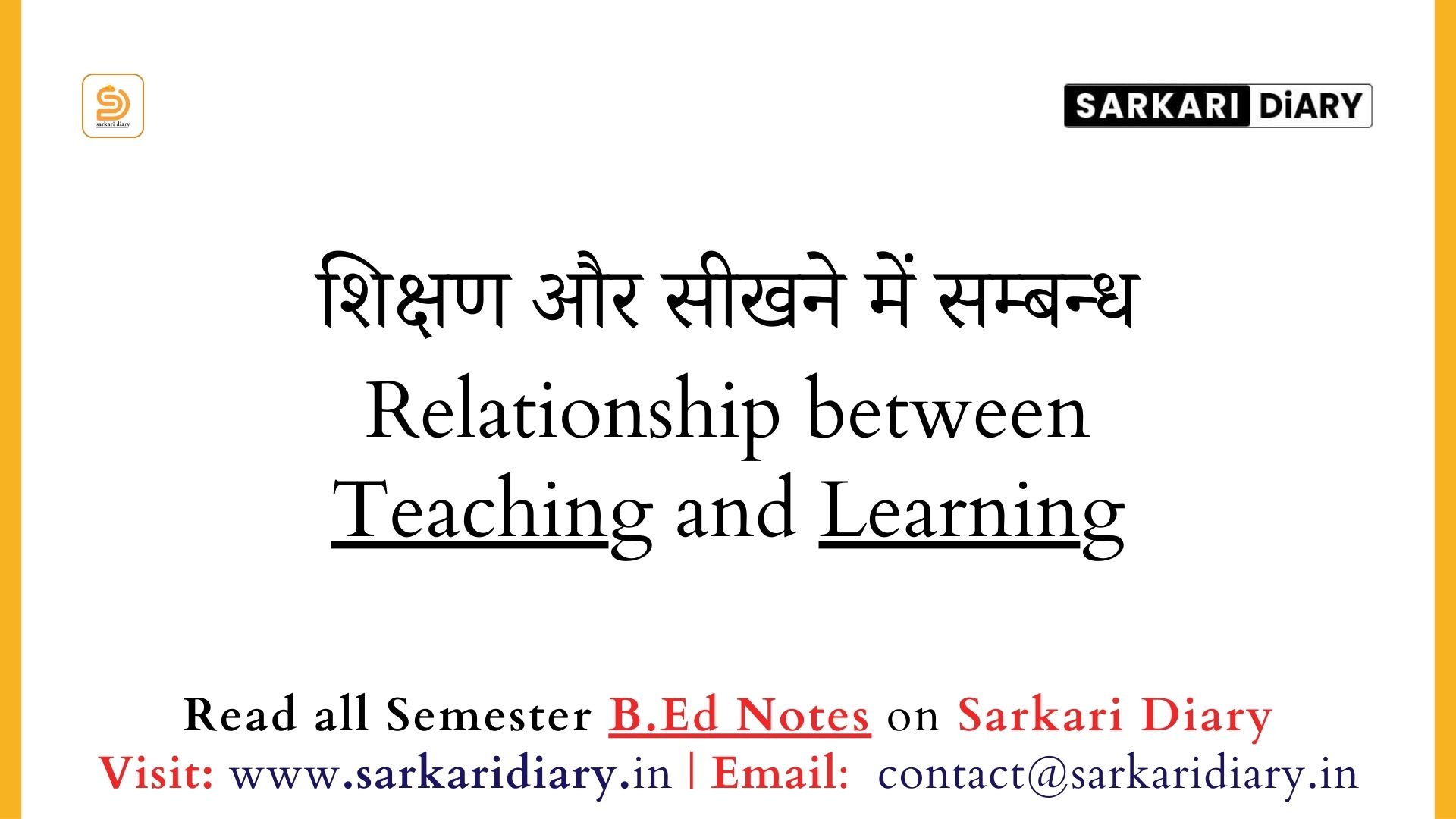 sarkari diary

SARKARI DiARY

शिक्षण और सीखने में सम्बन्ध
Relationship between Teaching and Learning

Read all Semester B.Ed Notes on Sarkari Diary
Visit: www.sarkaridiary.in | Email: contact@sarkaridiary.in